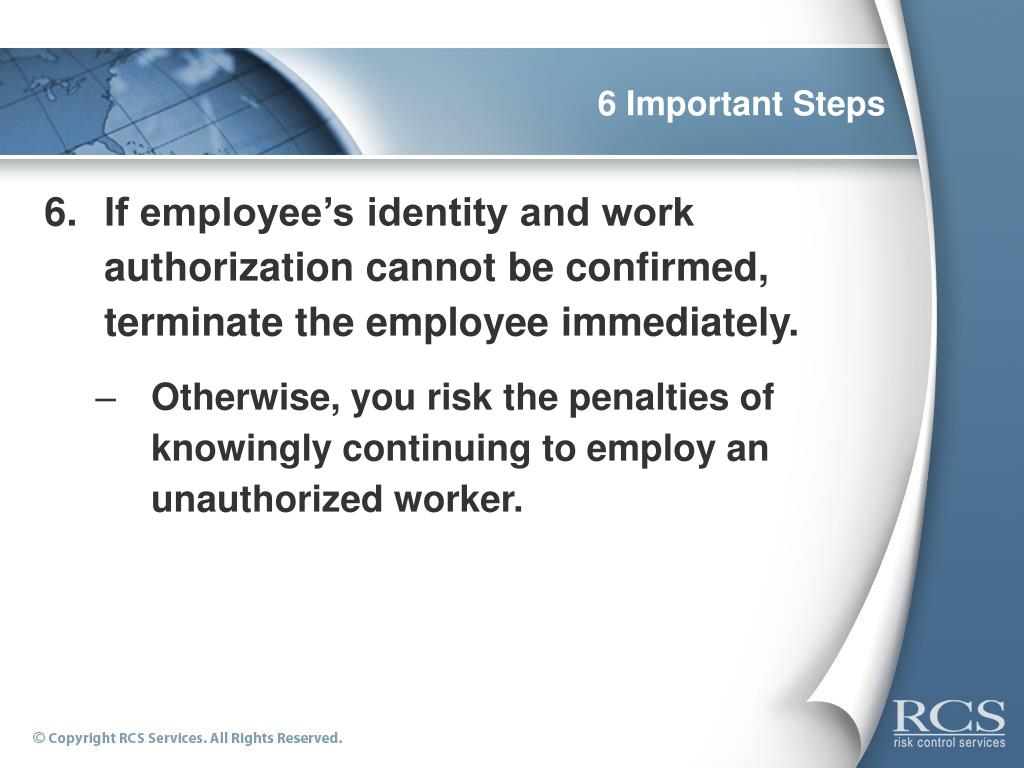 6 Important Steps

6. If employee’s identity and work authorization cannot be confirmed, terminate the employee immediately.

– Otherwise, you risk the penalties of knowingly continuing to employ an unauthorized worker.

© Copyright RCS Services. All Rights Reserved.

RCS
risk control services